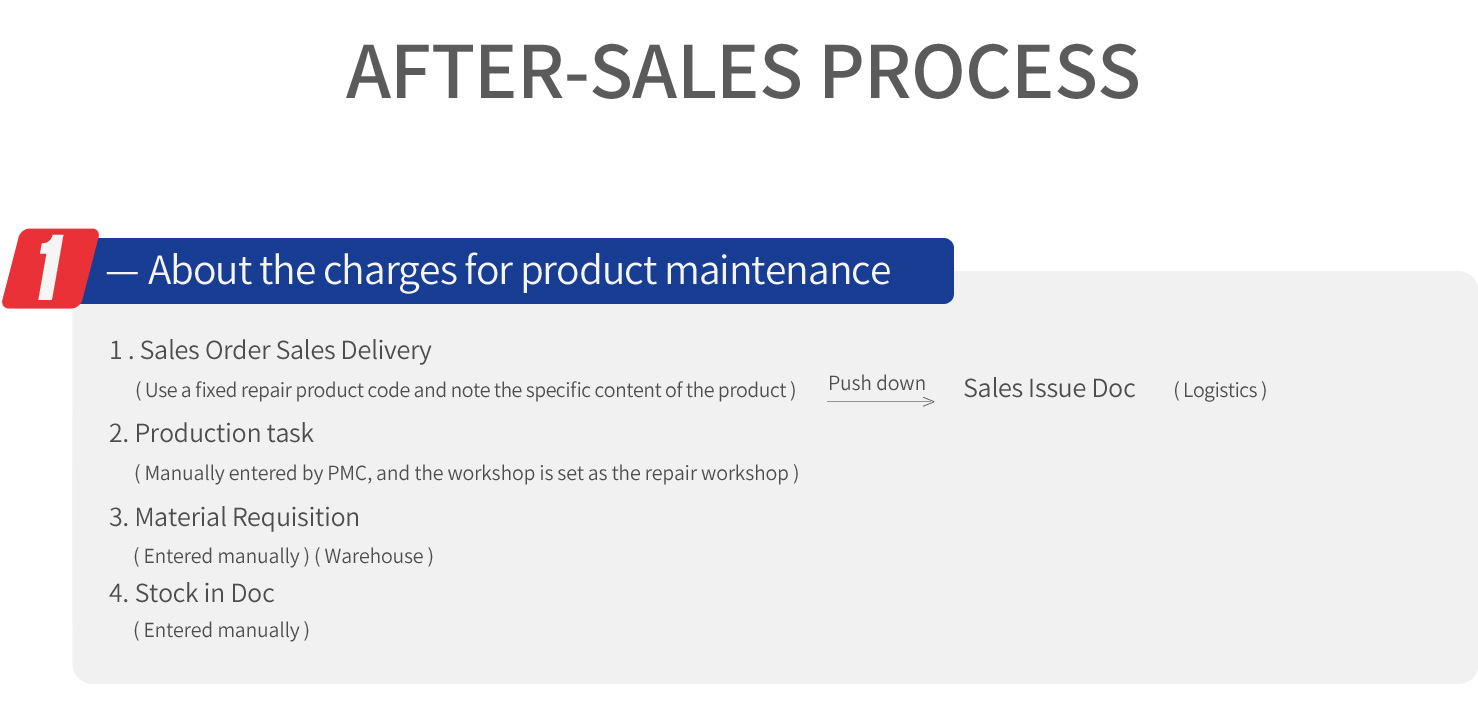 AFTER-SALES PROCESS

1

— About the charges for product maintenance

1 . Sales Order Sales Delivery

( Use a fixed repair product code and note the specific content of the product ) Push down Sales Issue Doc ( Logistics )

2. Production task

( Manually entered by PMC, and the workshop is set as the repair workshop )

3. Material Requisition

( Entered manually ) ( Warehouse )

4. Stock in Doc

( Entered manually )